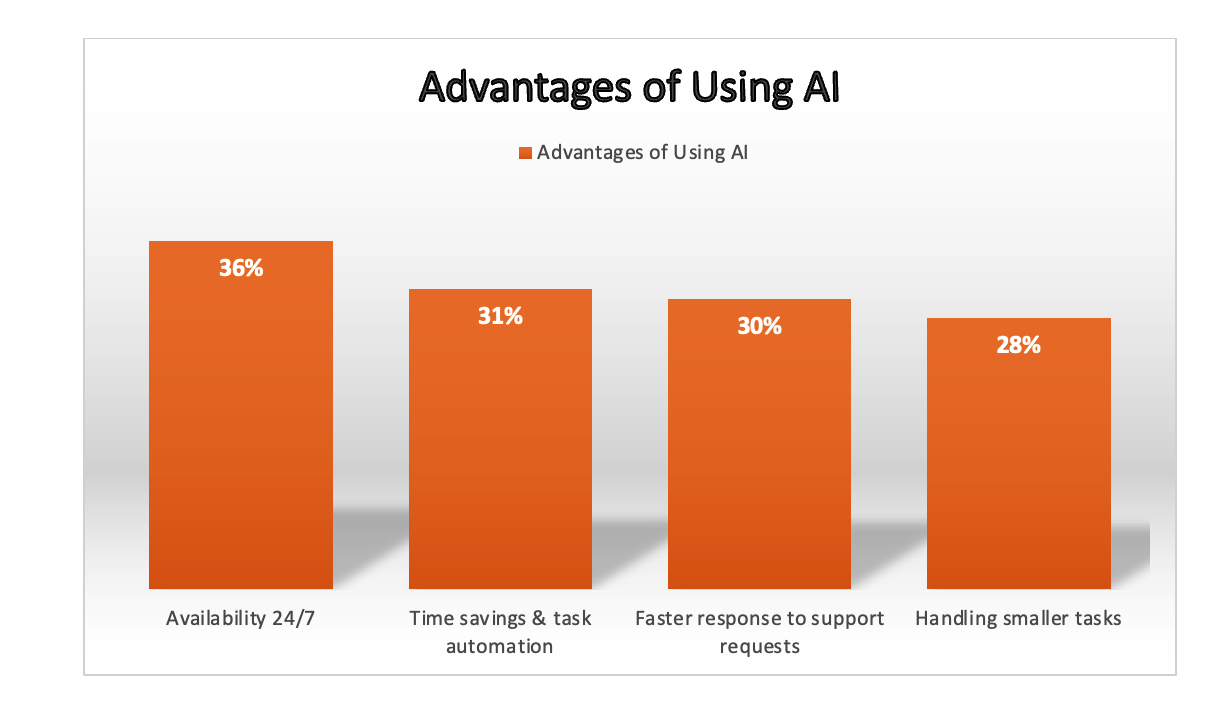 Advantages of Using AI

Advantages of Using AI

36%
31%
30%
28%

Availability 24/7
Time savings & task automation
Faster response to support requests
Handling smaller tasks